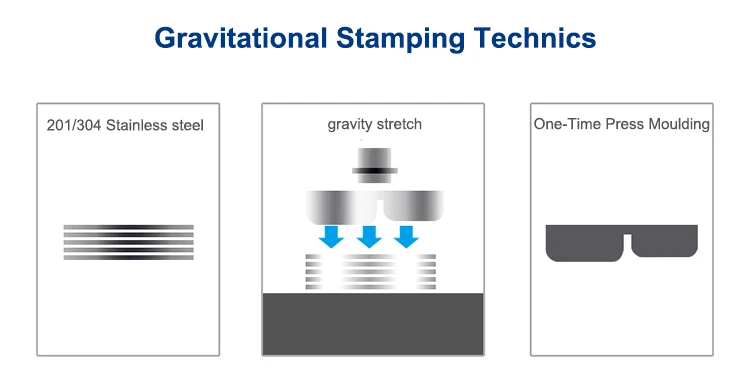 Gravitational Stamping Technics

201/304 Stainless steel

gravity stretch

One-Time Press Moulding